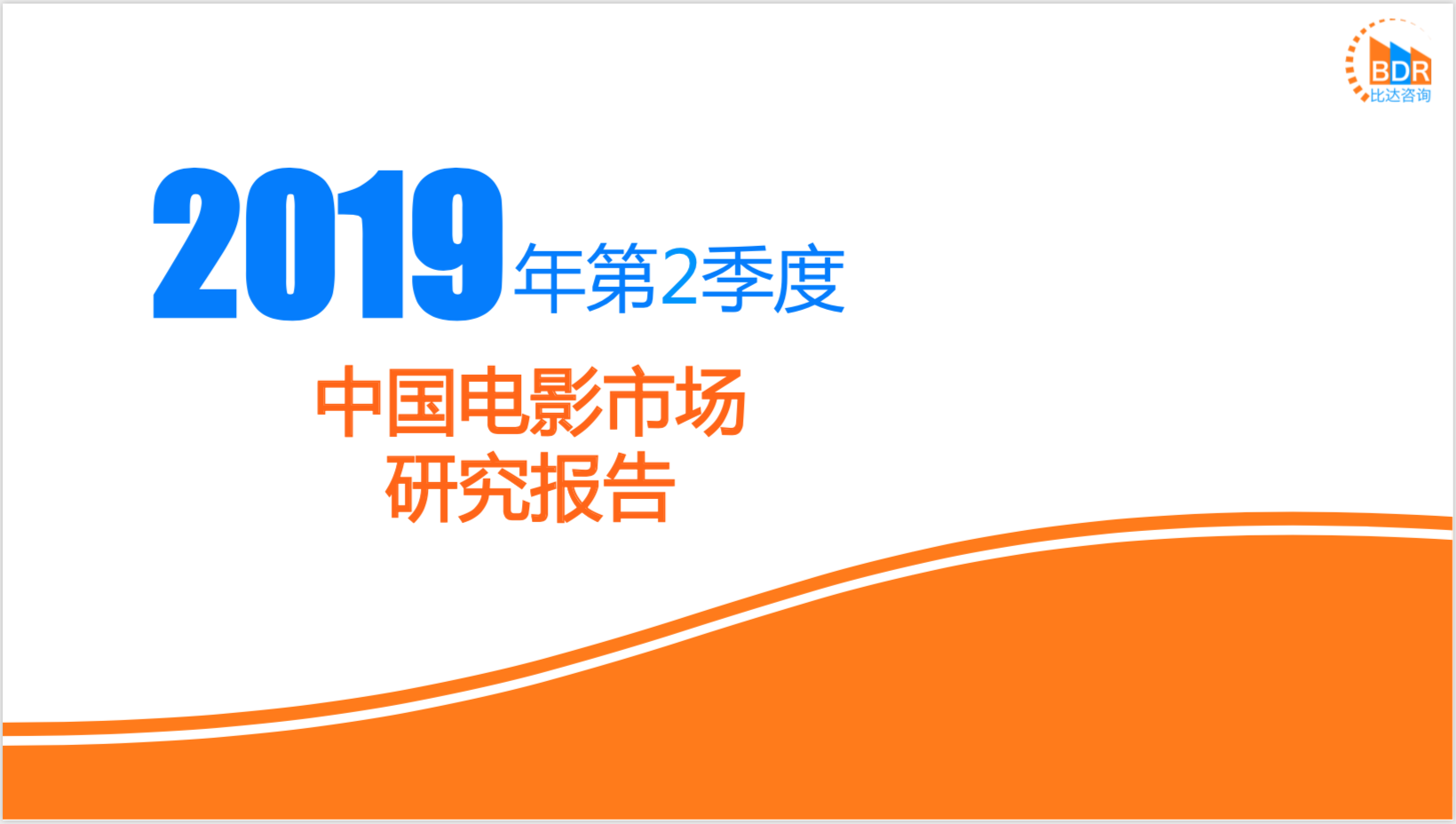 BDR
比达咨询

2019年第2季度

中国电影市场
研究报告